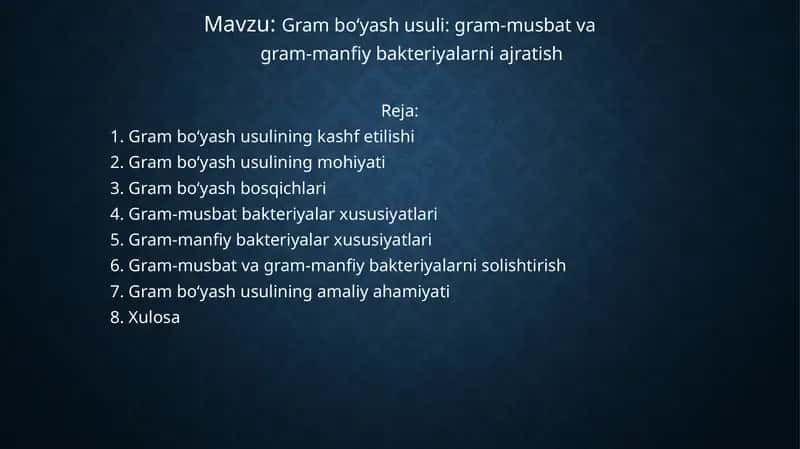 Mavzu: Gram bo‘yash usuli: gram-musbat va gram-manfiy bakteriyalarni ajratish

Reja:
1. Gram bo‘yash usulining kashf etilishi
2. Gram bo‘yash usulining mohiyati
3. Gram bo‘yash bosqichlari
4. Gram-musbat bakteriyalar xususiyatlari
5. Gram-manfiy bakteriyalar xususiyatlari
6. Gram-musbat va gram-manfiy bakteriyalarni solishtirish
7. Gram bo‘yash usulining amaliy ahamiyati
8. Xulosa